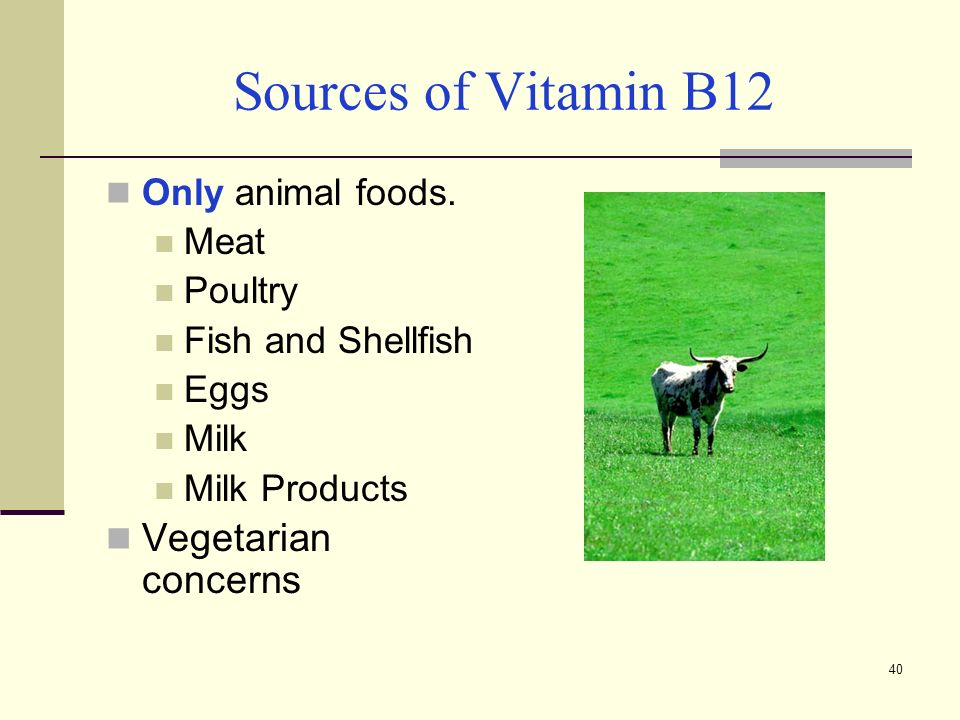 Sources of Vitamin B12

Only animal foods.
Meat
Poultry
Fish and Shellfish
Eggs
Milk
Milk Products
Vegetarian concerns

40